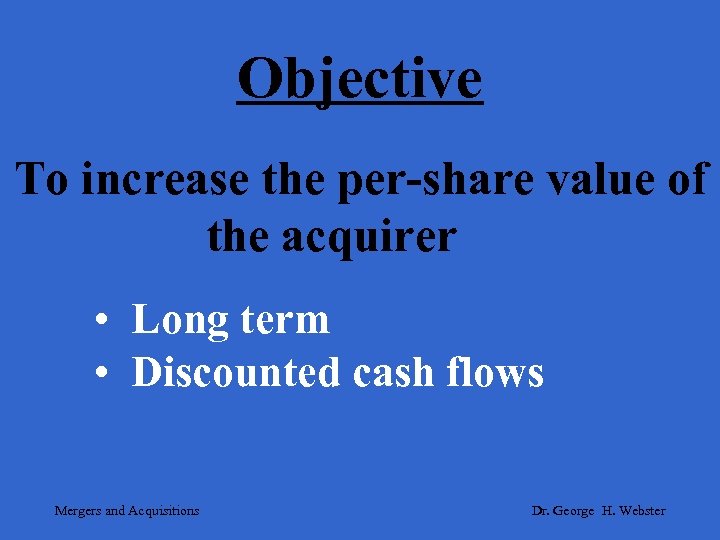 Objective

To increase the per-share value of the acquirer

• Long term
• Discounted cash flows

Mergers and Acquisitions

Dr. George H. Webster